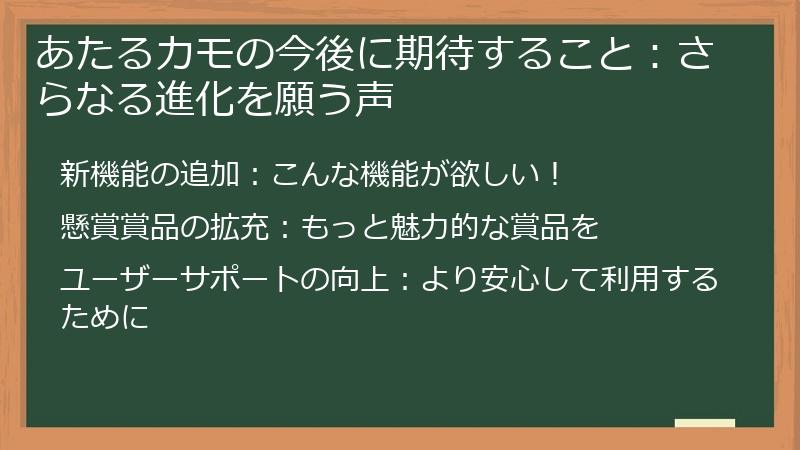 あたるカモの今後に期待すること：さらなる進化を願う声

新機能の追加：こんな機能が欲しい！

懸賞賞品の拡充：もっと魅力的な賞品を

ユーザーサポートの向上：より安心して利用するために